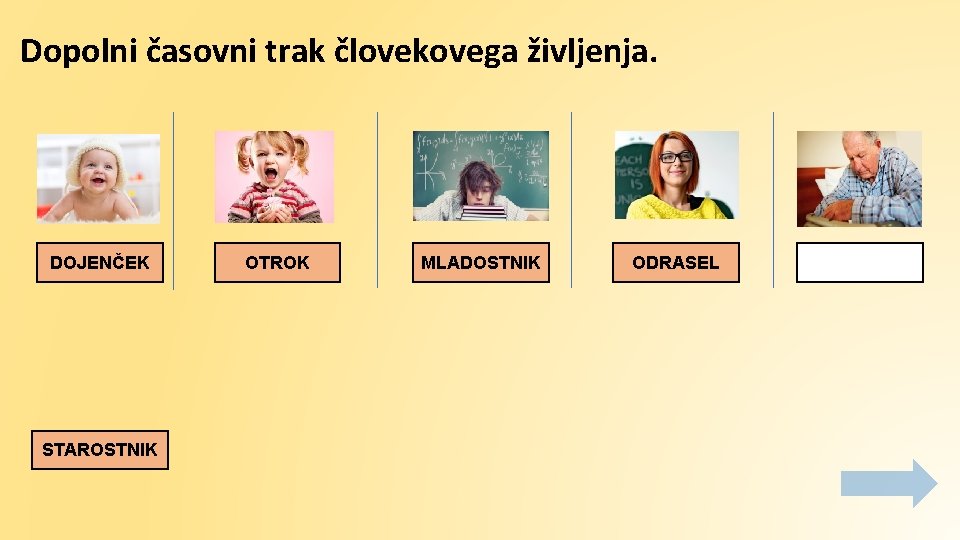 Dopolni časovni trak človekovega življenja.

DOJENČEK

OTROK

MLADOSTNIK

ODRASEL

STAROSTNIK